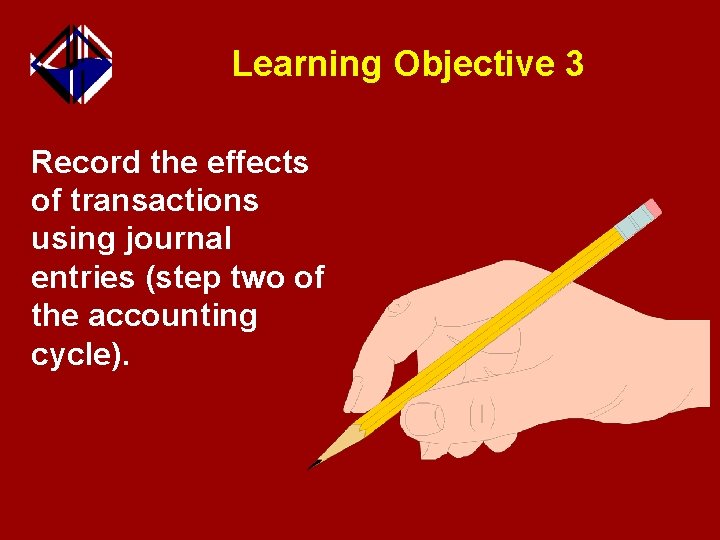 Learning Objective 3

Record the effects of transactions using journal entries (step two of the accounting cycle).